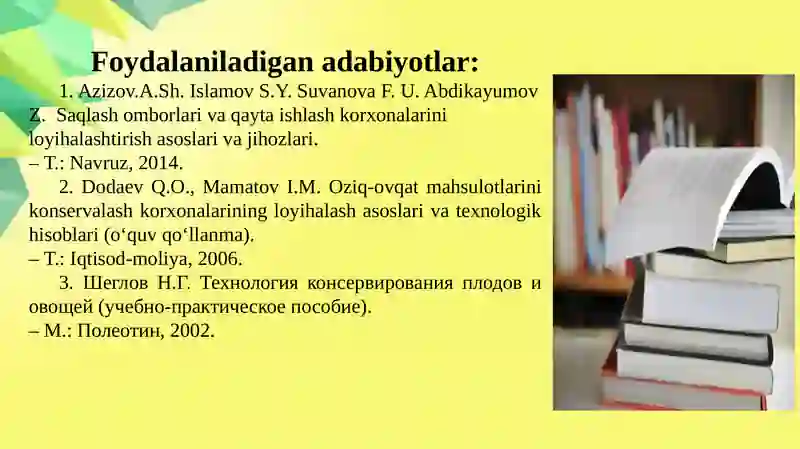 Foydalaniladigan adabiyotlar:

1. Azizov.A.Sh. Islamov S.Y. Suvanova F. U. Abdikayumov Z. Saqlash omborlari va qayta ishlash korxonalarini loyihalashtirish asoslari va jihozlari.
– T.: Navruz, 2014.

2. Dodaev Q.O., Mamatov I.M. Oziq-ovqat mahsulotlarini konservalash korxonalarining loyihalash asoslari va texnologik hisoblari (o‘quv qo‘llanma).
– T.: Iqtisod-moliya, 2006.

3. Шеглов Н.Г. Технология консервирования плодов и овощей (учебно-практическое пособие).
– М.: Полеотин, 2002.